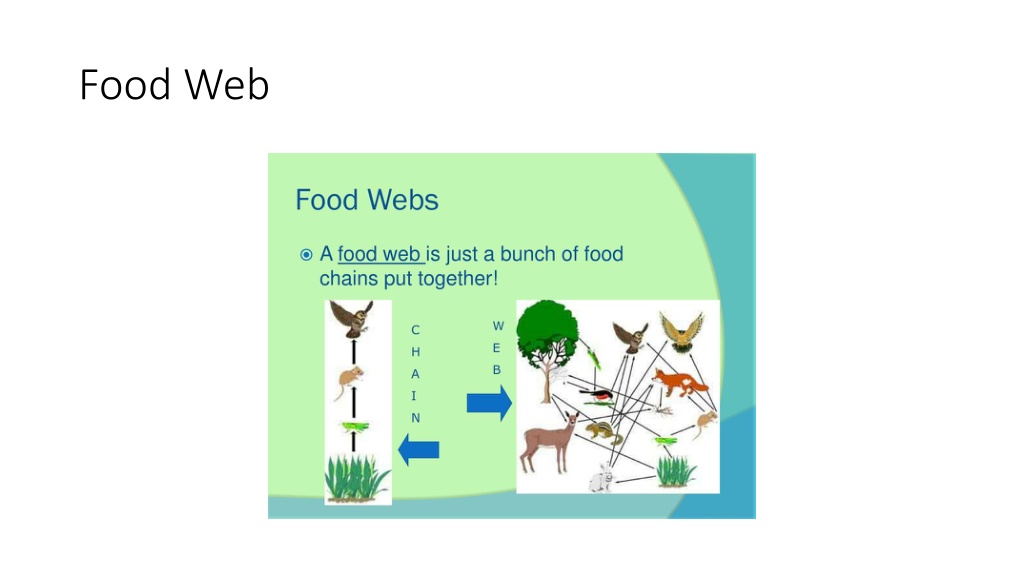 Food Web

Food Webs

A food web is just a bunch of food chains put together!

C
H
A
I
N

W
E
B